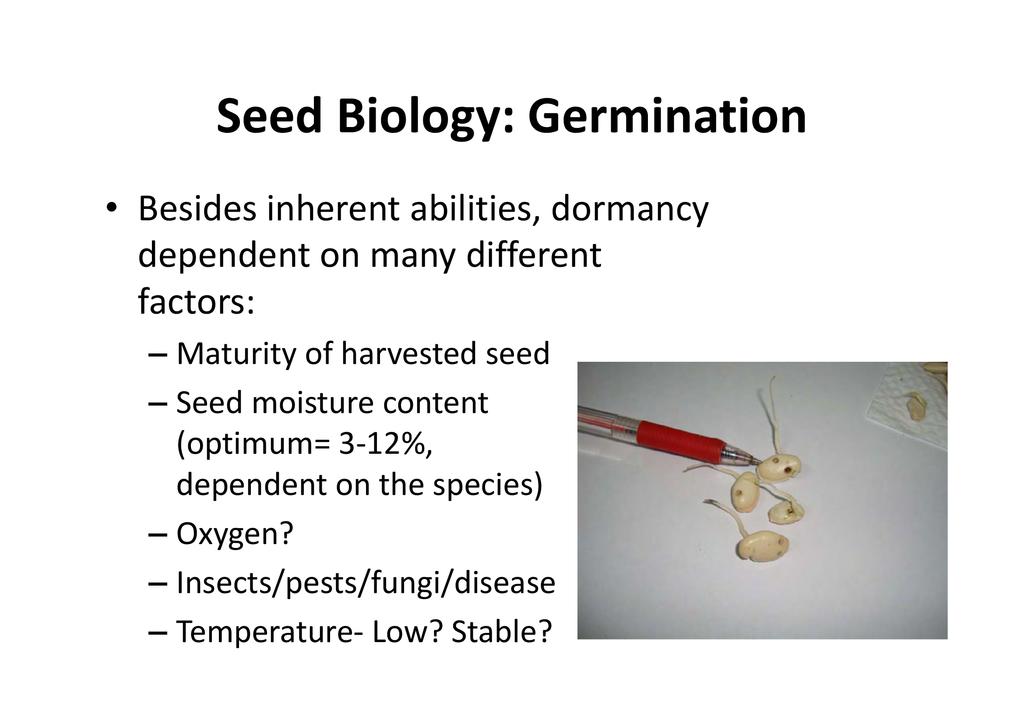 Seed Biology: Germination

• Besides inherent abilities, dormancy dependent on many different factors:
– Maturity of harvested seed
– Seed moisture content (optimum= 3-12%, dependent on the species)
– Oxygen?
– Insects/pests/fungi/disease
– Temperature- Low? Stable?